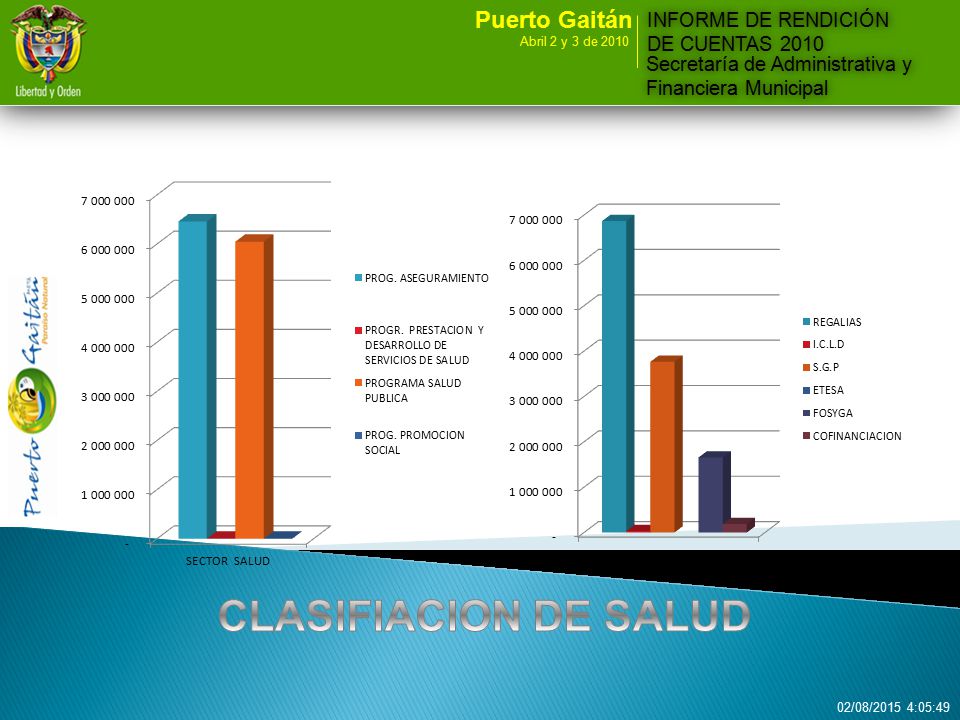 Libertad y Orden

Puerto Gaitán
Abril 2 y 3 de 2010

INFORME DE RENDICIÓN DE CUENTAS 2010
Secretaría de Administrativa y Financiera Municipal

Puerto Gaitán
Paraíso Natural

7 000 000
6 000 000
5 000 000
4 000 000
3 000 000
2 000 000
1 000 000
-
SECTOR SALUD

PROG. ASEGURAMIENTO
PROGR. PRESTACION Y DESARROLLO DE SERVICIOS DE SALUD
PROGRAMA SALUD PUBLICA
PROG. PROMOCION SOCIAL

7 000 000
6 000 000
5 000 000
4 000 000
3 000 000
2 000 000
1 000 000
-

REGALIAS
I.C.L.D
S.G.P
ETESA
FOSYGA
COFINANCIACION

CLASIFIACION DE SALUD

02/08/2015 4:05:49